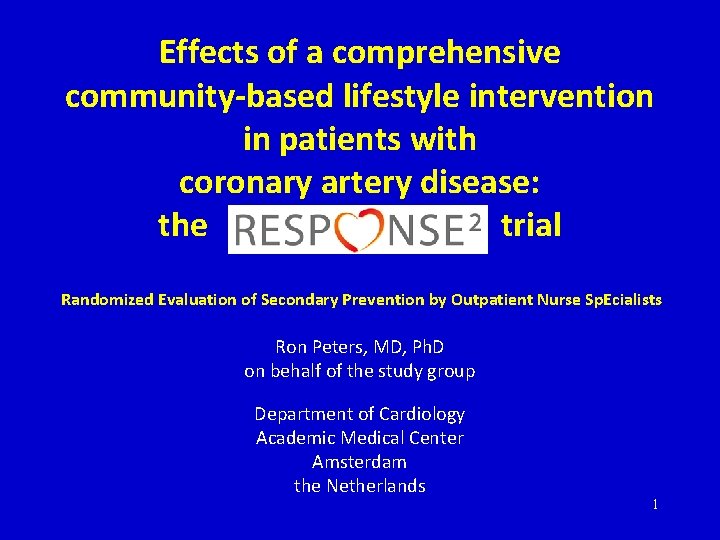 Effects of a comprehensive community-based lifestyle intervention in patients with coronary artery disease: the RESPONSE$^2$ trial

Randomized Evaluation of Secondary Prevention by Outpatient Nurse SpEcialists

Ron Peters, MD, PhD
on behalf of the study group

Department of Cardiology
Academic Medical Center
Amsterdam
the Netherlands

1